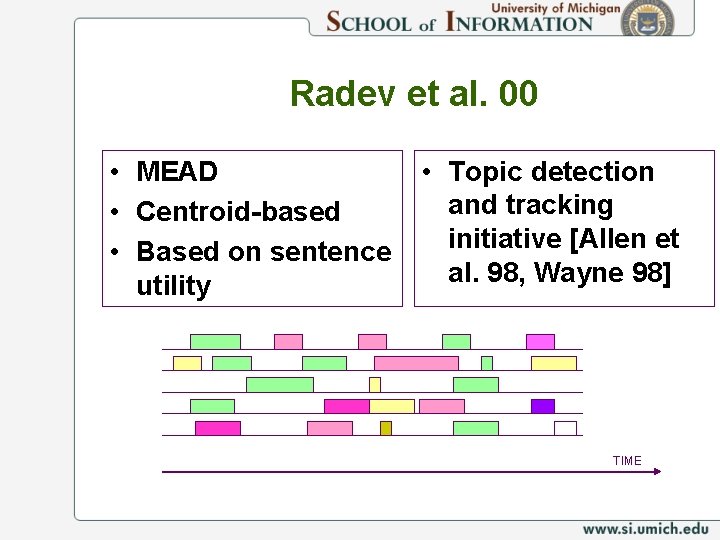 University of Michigan
SCHOOL of INFORMATION

Radev et al. 00

• MEAD
• Centroid-based
• Based on sentence utility

• Topic detection and tracking initiative [Allen et al. 98, Wayne 98]

TIME

www.si.umich.edu